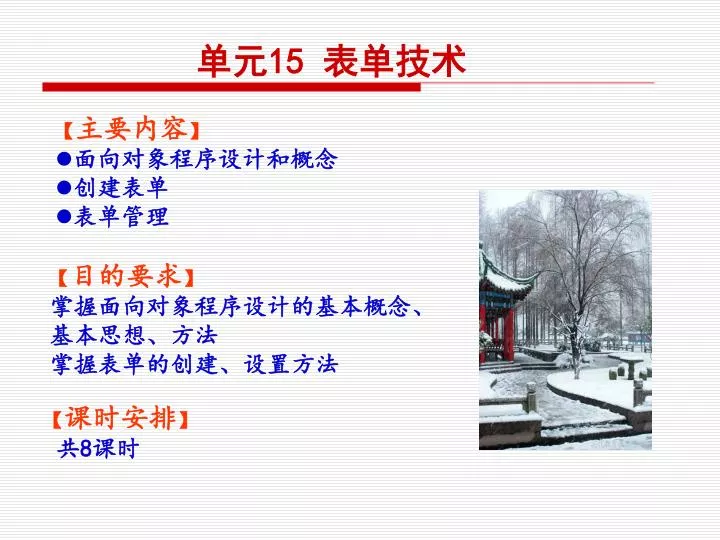 单元15 表单技术

【主要内容】
●面向对象程序设计和概念
●创建表单
●表单管理

【目的要求】
掌握面向对象程序设计的基本概念、基本思想、方法
掌握表单的创建、设置方法

【课时安排】
共8课时